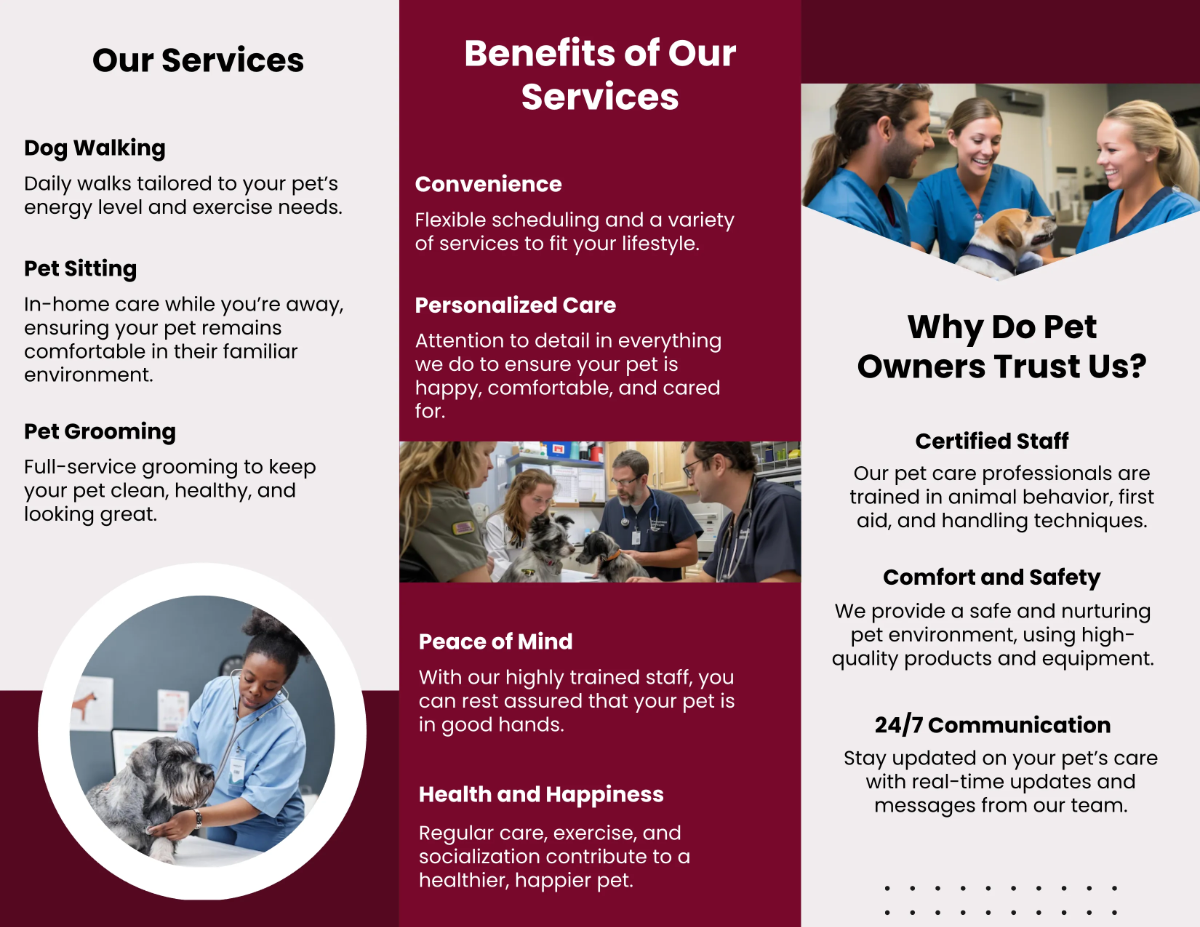 Our Services

Dog Walking

Daily walks tailored to your pet's energy level and exercise needs.

Pet Sitting

In-home care while you're away, ensuring your pet remains comfortable in their familiar environment.

Pet Grooming

Full-service grooming to keep your pet clean, healthy, and looking great.

Benefits of Our Services

Convenience

Flexible scheduling and a variety of services to fit your lifestyle.

Personalized Care

Attention to detail in everything we do to ensure your pet is happy, comfortable, and cared for.

Peace of Mind

With our highly trained staff, you can rest assured that your pet is in good hands.

Health and Happiness

Regular care, exercise, and socialization contribute to a healthier, happier pet.

Why Do Pet Owners Trust Us?

Certified Staff

Our pet care professionals are trained in animal behavior, first aid, and handling techniques.

Comfort and Safety

We provide a safe and nurturing pet environment, using high-quality products and equipment.

24/7 Communication

Stay updated on your pet's care with real-time updates and messages from our team.